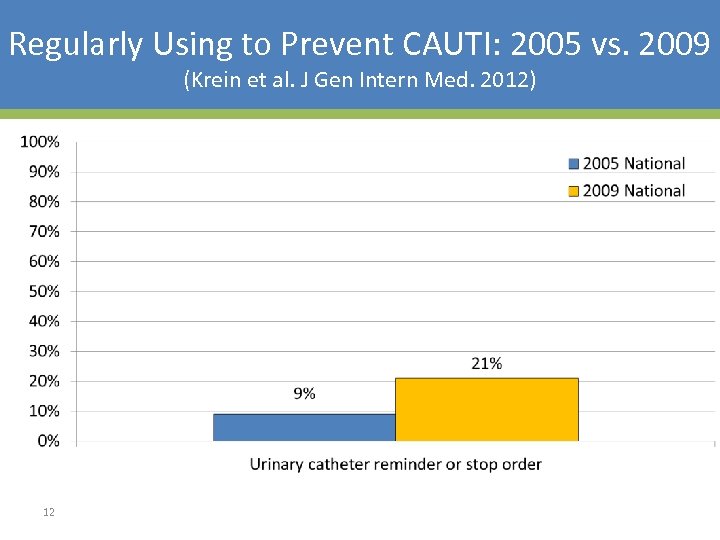 Regularly Using to Prevent CAUTI: 2005 vs. 2009
(Krein et al. J Gen Intern Med. 2012)

100%
90%
80%
70%
60%
50%
40%
30%
20%
10%
0%

2005 National
2009 National

9%
21%

Urinary catheter reminder or stop order

12